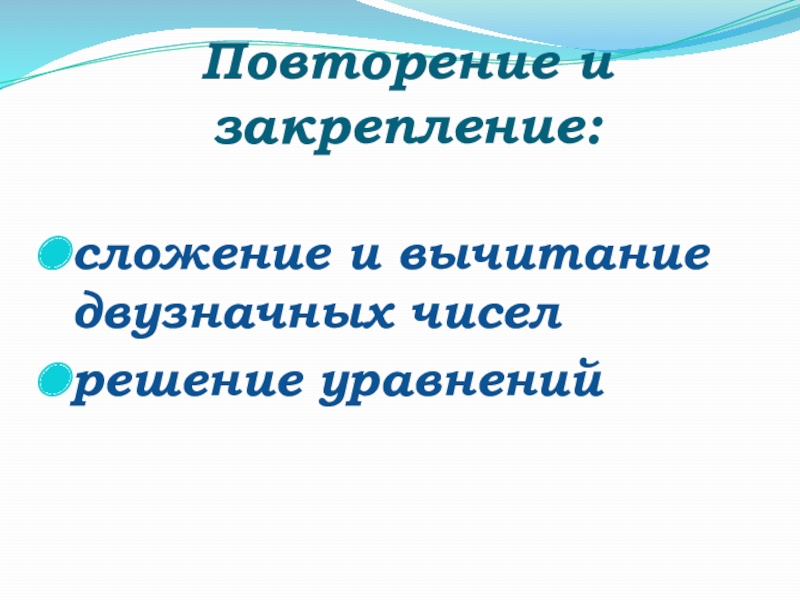 Повторение и закрепление:

сложение и вычитание двузначных чисел

решение уравнений